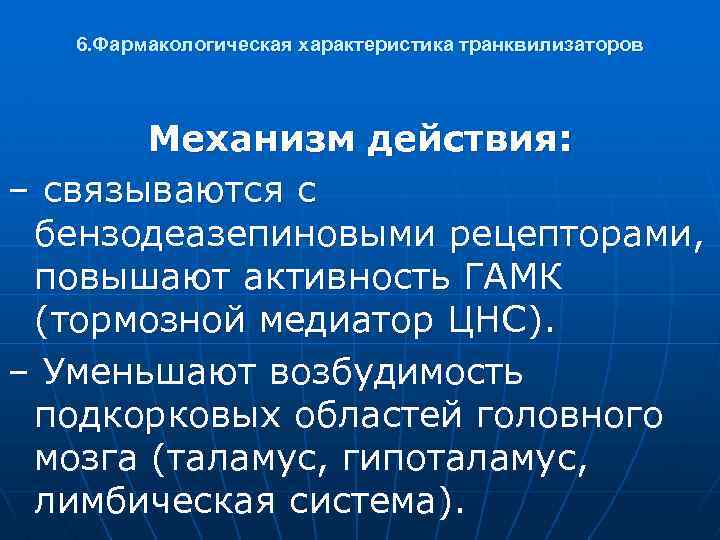 6.Фармакологическая характеристика транквилизаторов

Механизм действия:

– связываются с бензодеазепиновыми рецепторами, повышают активность ГАМК (тормозной медиатор ЦНС).

– Уменьшают возбудимость подкорковых областей головного мозга (таламус, гипоталамус, лимбическая система).